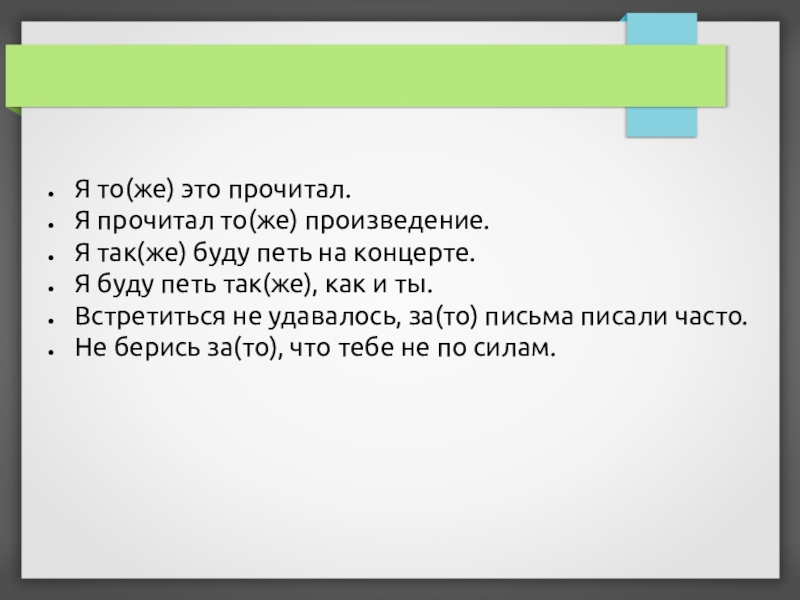 - Я то(же) это прочитал.
- Я прочитал то(же) произведение.
- Я так(же) буду петь на концерте.
- Я буду петь так(же), как и ты.
- Встретиться не удавалось, за(то) письма писали часто.
- Не берись за(то), что тебе не по силам.